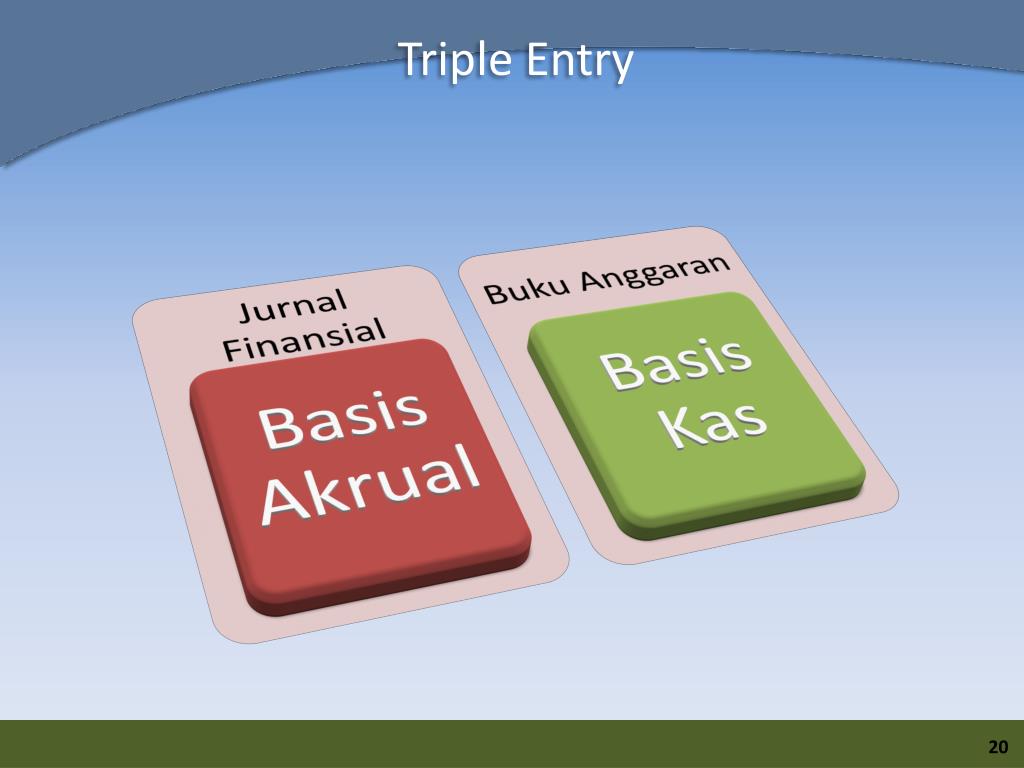 Triple Entry

Jurnal Finansial

Basis Akrual

Buku Anggaran

Basis Kas

20